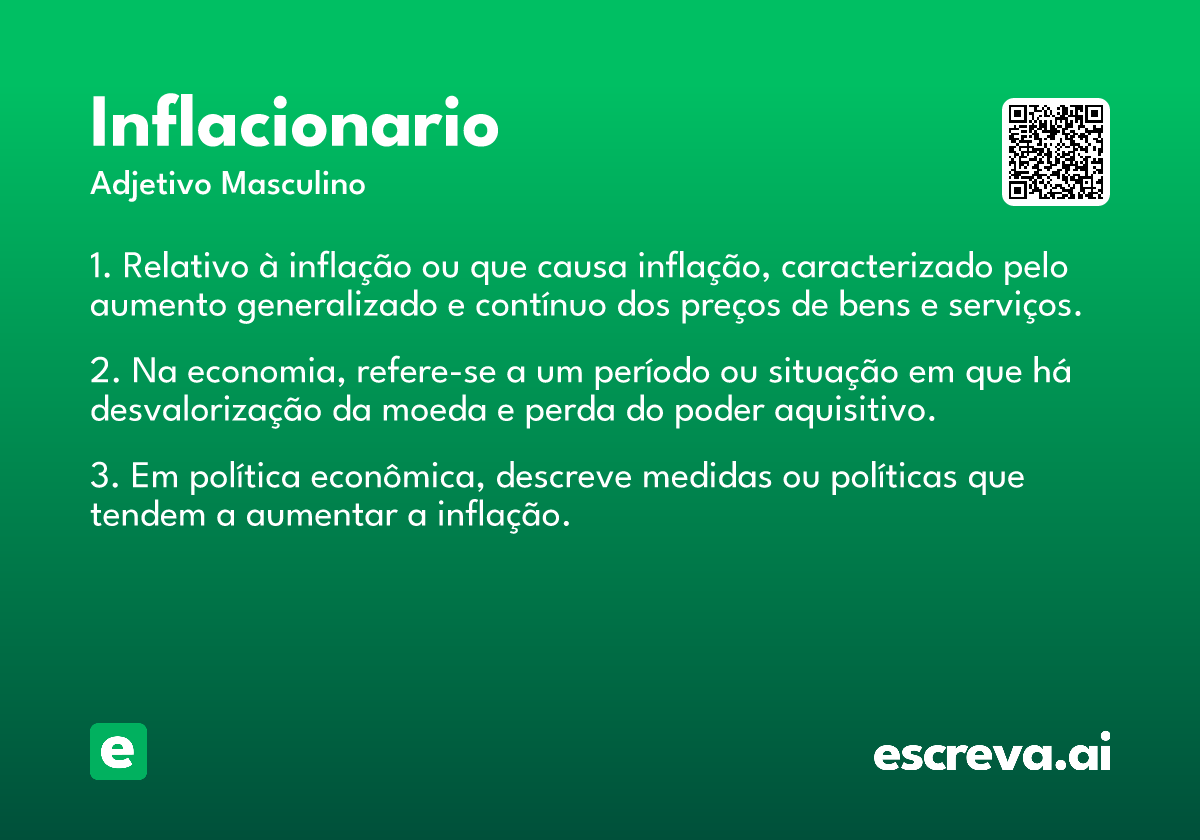 Inflacionario

Adjetivo Masculino

1. Relativo à inflação ou que causa inflação, caracterizado pelo aumento generalizado e contínuo dos preços de bens e serviços.

2. Na economia, refere-se a um período ou situação em que há desvalorização da moeda e perda do poder aquisitivo.

3. Em política econômica, descreve medidas ou políticas que tendem a aumentar a inflação.

e

escreva.ai